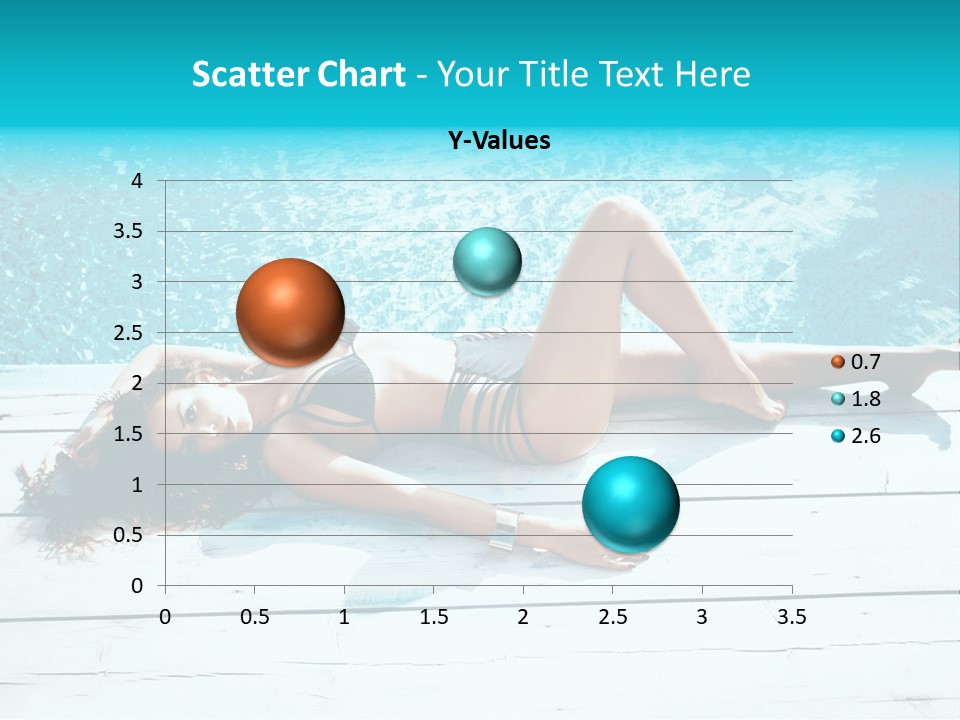 Scatter Chart - Your Title Text Here

Y-Values

4
3.5
3
2.5
2
1.5
1
0.5
0

0 0.5 1 1.5 2 2.5 3 3.5

0.7
1.8
2.6